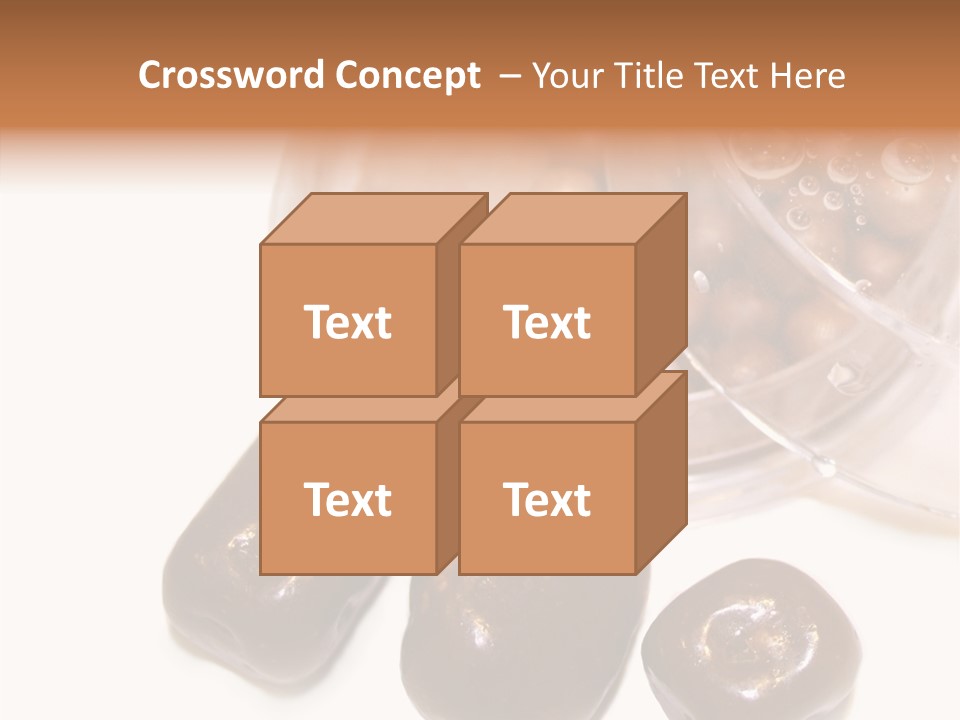 Crossword Concept – Your Title Text Here

Text

Text

Text

Text